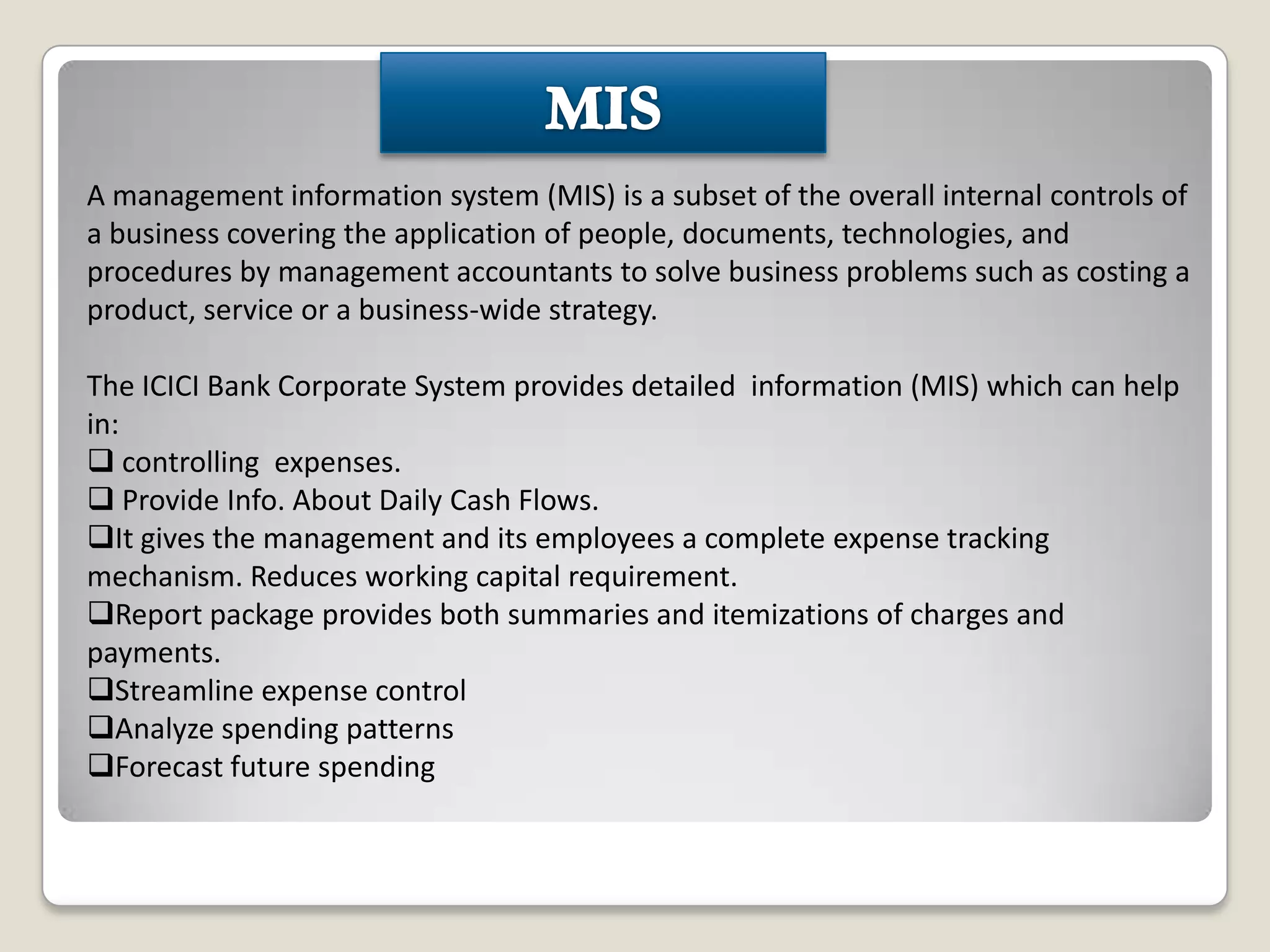 MIS

A management information system (MIS) is a subset of the overall internal controls of a business covering the application of people, documents, technologies, and procedures by management accountants to solve business problems such as costing a product, service or a business-wide strategy.

The ICICI Bank Corporate System provides detailed information (MIS) which can help in:
❑ controlling expenses.
❑ Provide Info. About Daily Cash Flows.
❑It gives the management and its employees a complete expense tracking mechanism. Reduces working capital requirement.
❑Report package provides both summaries and itemizations of charges and payments.
❑Streamline expense control
❑Analyze spending patterns
❑Forecast future spending